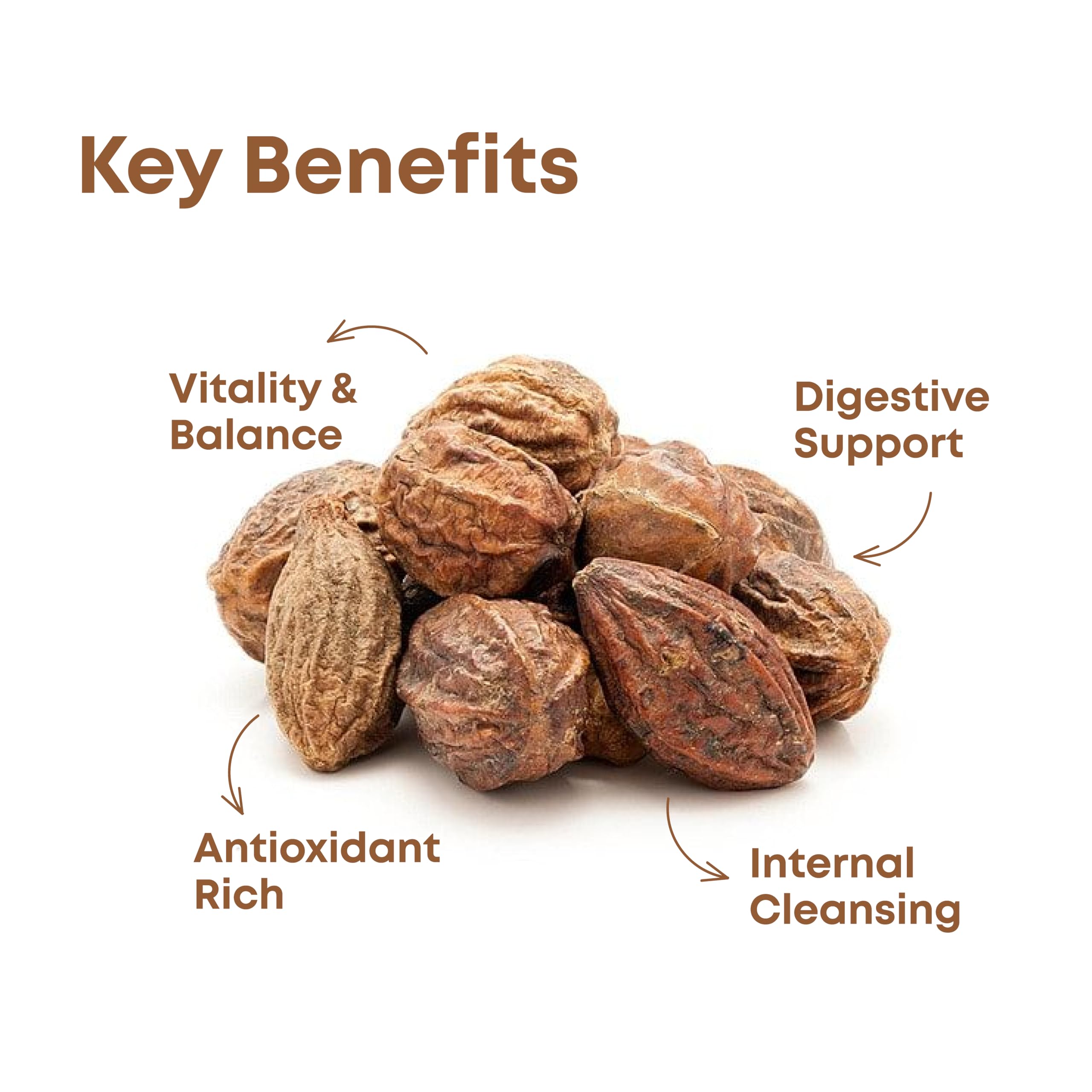 Key Benefits

Vitality & Balance

Digestive Support

Antioxidant Rich

Internal Cleansing